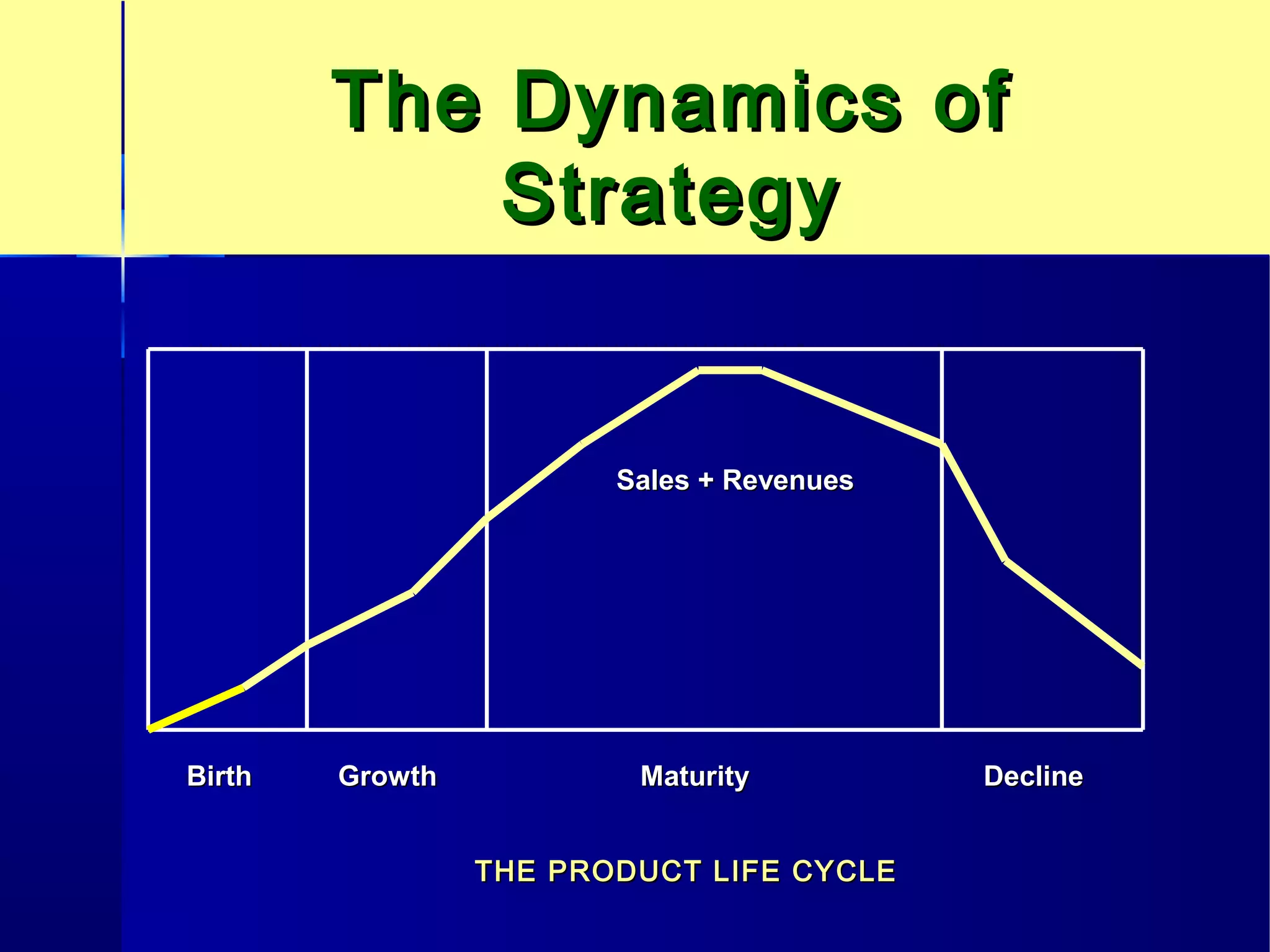 The Dynamics of Strategy

Sales + Revenues

Birth Growth Maturity Decline

THE PRODUCT LIFE CYCLE